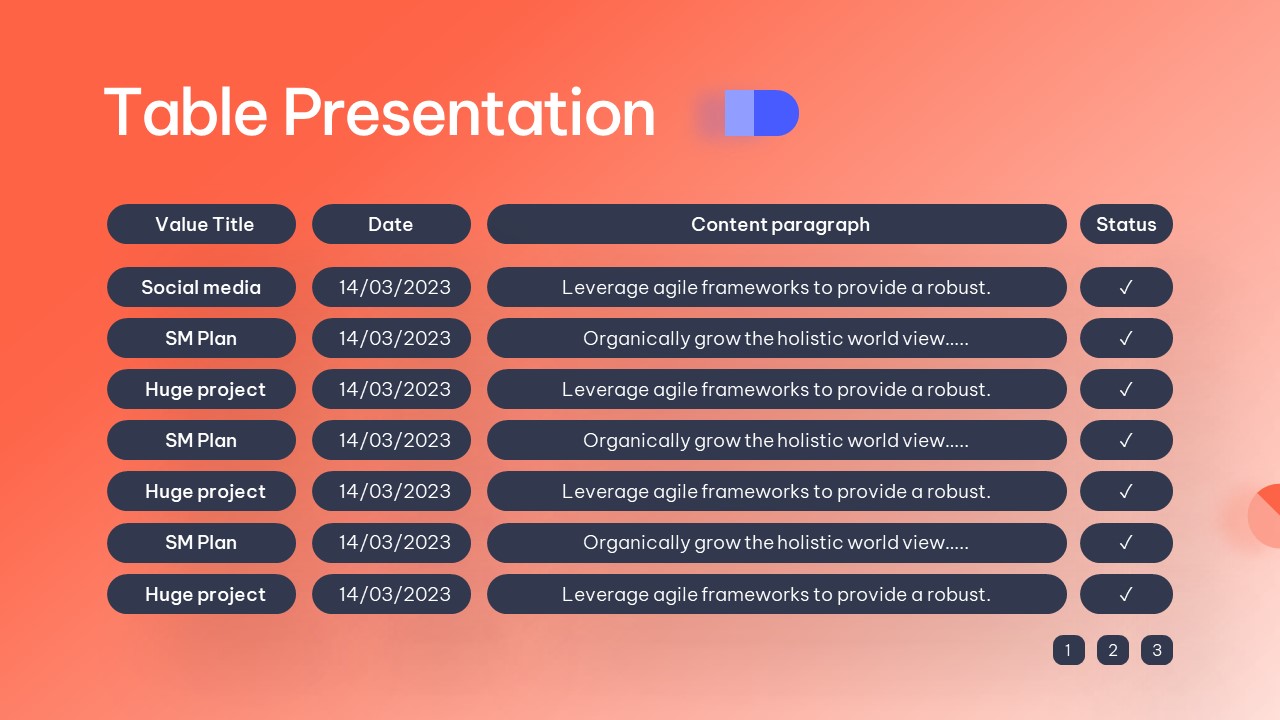 Table Presentation

| Value Title | Date | Content paragraph | Status |
|---|---|---|---|
| Social media | 14/03/2023 | Leverage agile frameworks to provide a robust. | ✓ |
| SM Plan | 14/03/2023 | Organically grow the holistic world view..... | ✓ |
| Huge project | 14/03/2023 | Leverage agile frameworks to provide a robust. | ✓ |
| SM Plan | 14/03/2023 | Organically grow the holistic world view..... | ✓ |
| Huge project | 14/03/2023 | Leverage agile frameworks to provide a robust. | ✓ |
| SM Plan | 14/03/2023 | Organically grow the holistic world view..... | ✓ |
| Huge project | 14/03/2023 | Leverage agile frameworks to provide a robust. | ✓ |

1 2 3